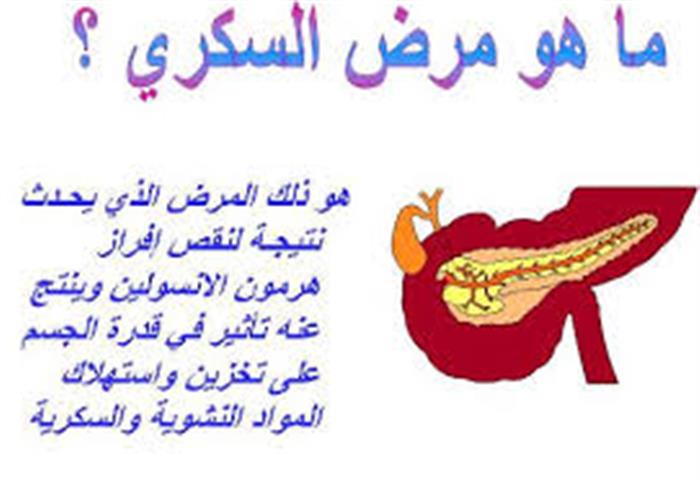 ما هو مرض السكري ؟

هو ذلك المرض الذي يحدث نتيجة لنقص إفراز هرمون الانسولين وينتج عنه تأثير في قدرة الجسم على تخزين واستهلاك المواد النشوية والسكرية